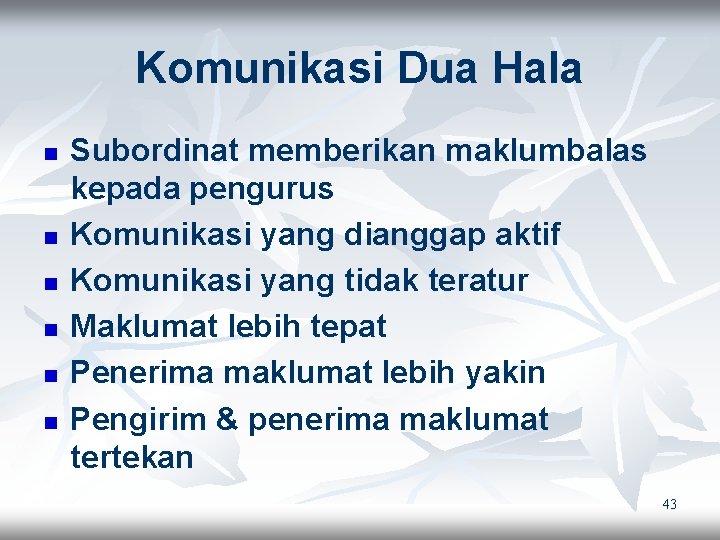 Komunikasi Dua Hala

- Subordinat memberikan maklumbalas kepada pengurus
- Komunikasi yang dianggap aktif
- Komunikasi yang tidak teratur
- Maklumat lebih tepat
- Penerima maklumat lebih yakin
- Pengirim & penerima maklumat tertekan

43